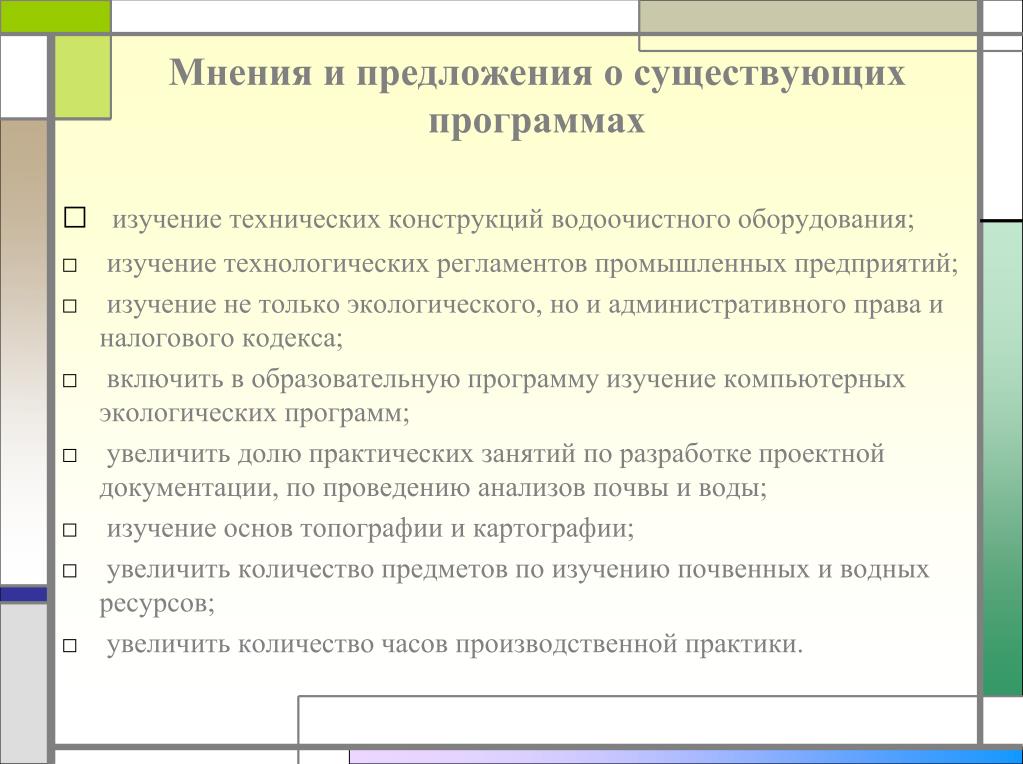 Мнения и предложения о существующих программах

□ изучение технических конструкций водоочистного оборудования;

□ изучение технологических регламентов промышленных предприятий;

□ изучение не только экологического, но и административного права и налогового кодекса;

□ включить в образовательную программу изучение компьютерных экологических программ;

□ увеличить долю практических занятий по разработке проектной документации, по проведению анализов почвы и воды;

□ изучение основ топографии и картографии;

□ увеличить количество предметов по изучению почвенных и водных ресурсов;

□ увеличить количество часов производственной практики.